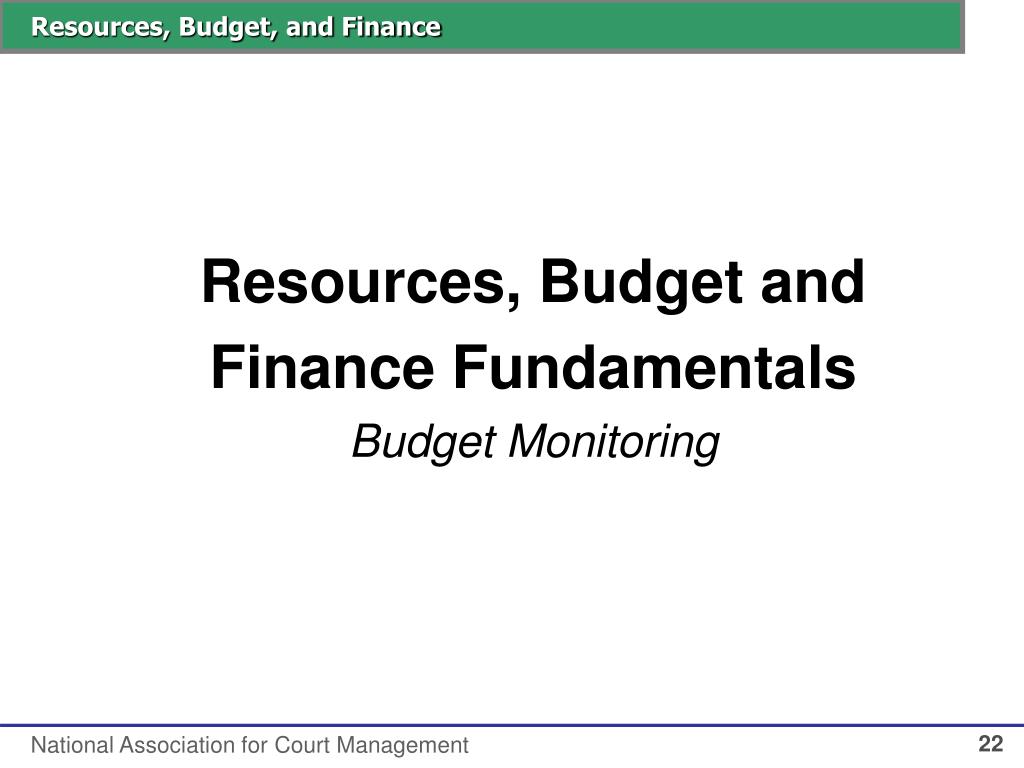 Resources, Budget, and Finance

Resources, Budget and Finance Fundamentals

Budget Monitoring

National Association for Court Management

22